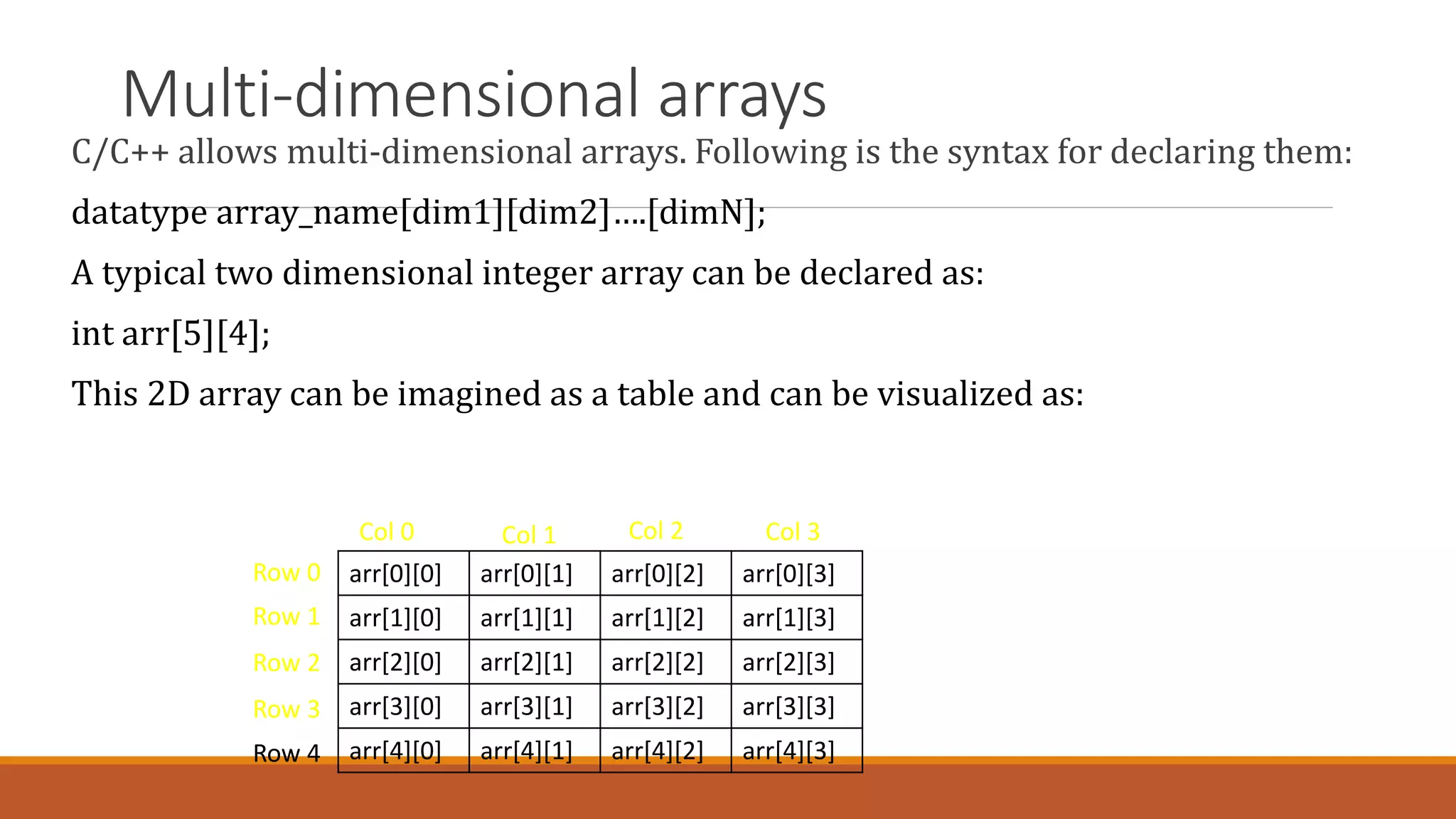 Multi-dimensional arrays

C/C++ allows multi-dimensional arrays. Following is the syntax for declaring them:

datatype array_name[dim1][dim2]....[dimN];

A typical two dimensional integer array can be declared as:

int arr[5][4];

This 2D array can be imagined as a table and can be visualized as:

| | Col 0 | Col 1 | Col 2 | Col 3 |
|---|---|---|---|---|
| Row 0 | arr[0][0] | arr[0][1] | arr[0][2] | arr[0][3] |
| Row 1 | arr[1][0] | arr[1][1] | arr[1][2] | arr[1][3] |
| Row 2 | arr[2][0] | arr[2][1] | arr[2][2] | arr[2][3] |
| Row 3 | arr[3][0] | arr[3][1] | arr[3][2] | arr[3][3] |
| Row 4 | arr[4][0] | arr[4][1] | arr[4][2] | arr[4][3] |